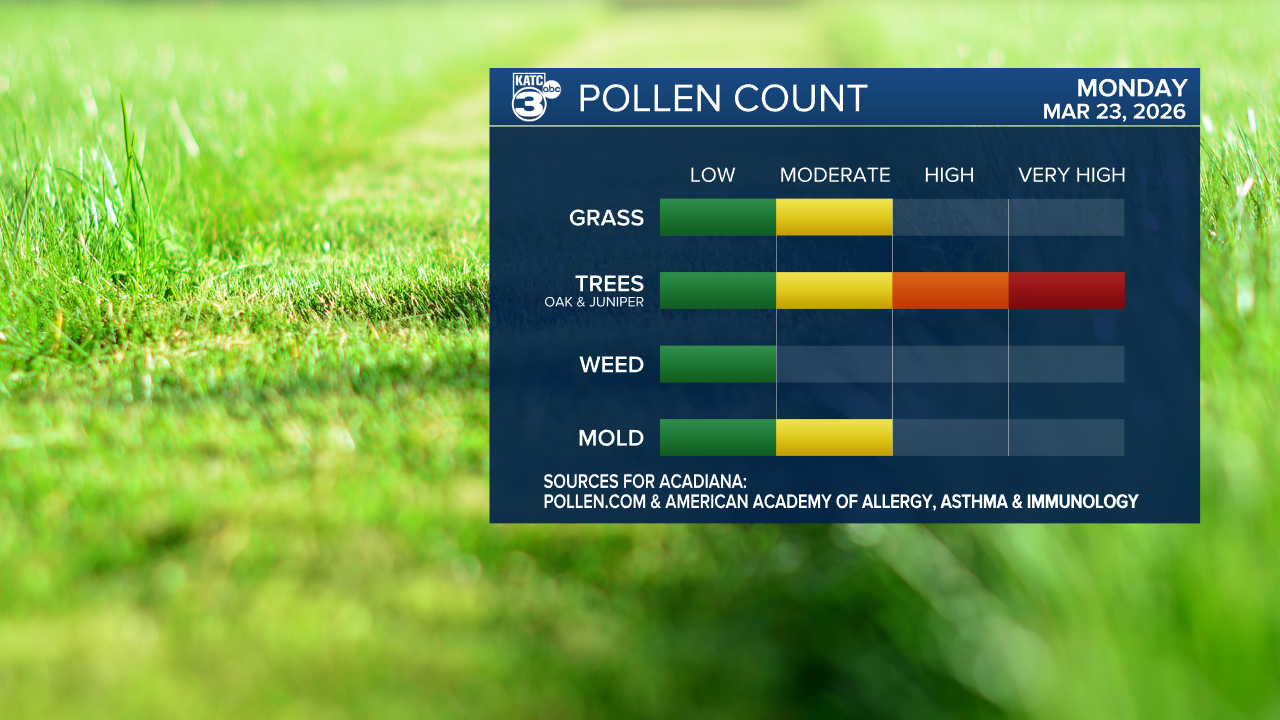 KATC 3 abc POLLEN COUNT

MONDAY
MAR 23, 2026

LOW MODERATE HIGH VERY HIGH

GRASS

TREES
OAK & JUNIPER

WEED

MOLD

SOURCES FOR ACADIANA:
POLLEN.COM & AMERICAN ACADEMY OF ALLERGY, ASTHMA & IMMUNOLOGY